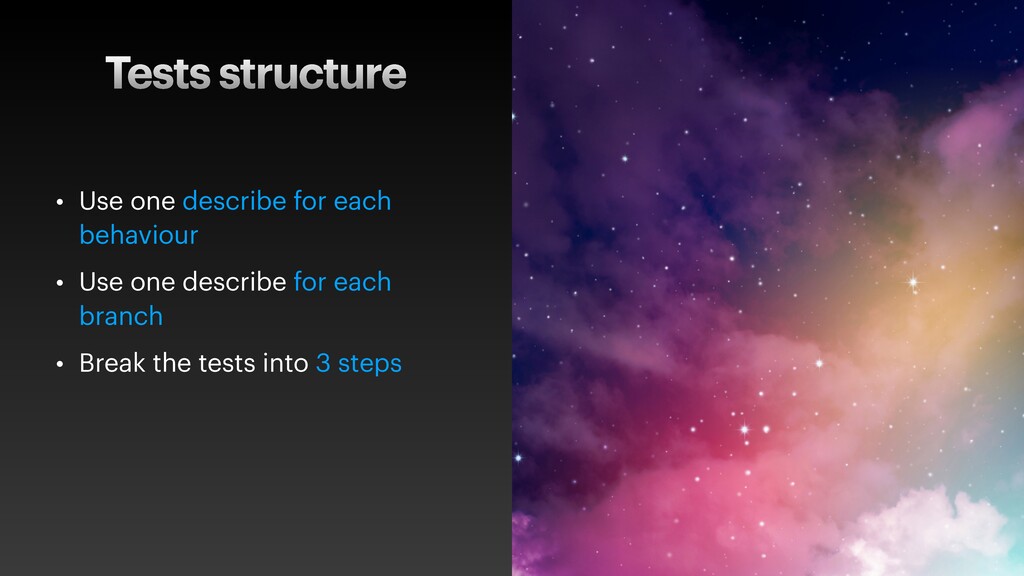 Tests structure

• Use one describe for each behaviour

• Use one describe for each branch

• Break the tests into 3 steps